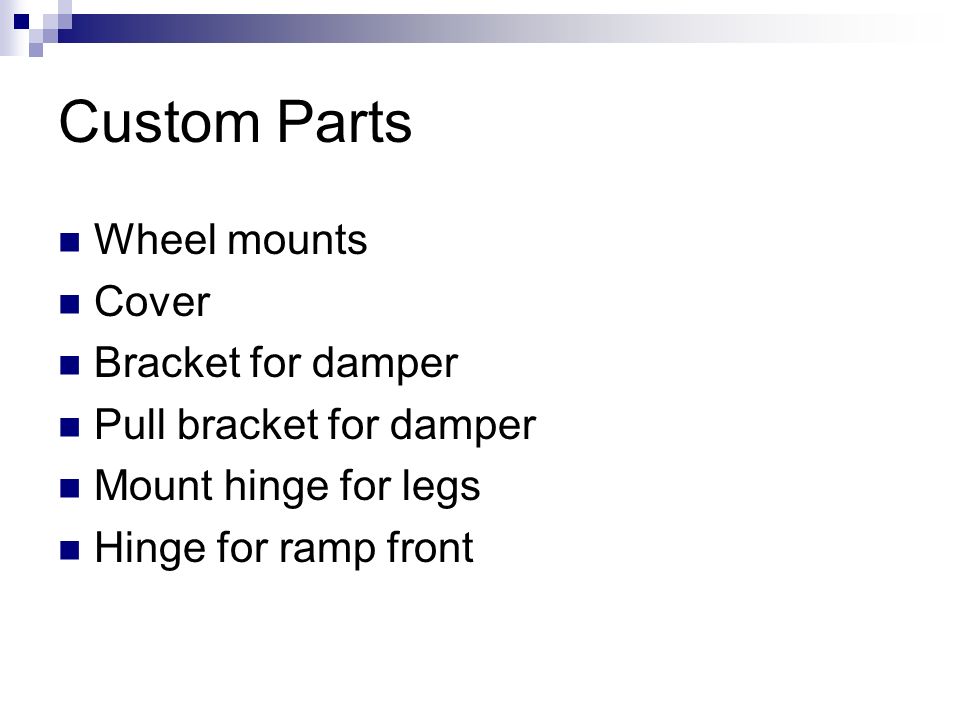 Custom Parts

- Wheel mounts
- Cover
- Bracket for damper
- Pull bracket for damper
- Mount hinge for legs
- Hinge for ramp front